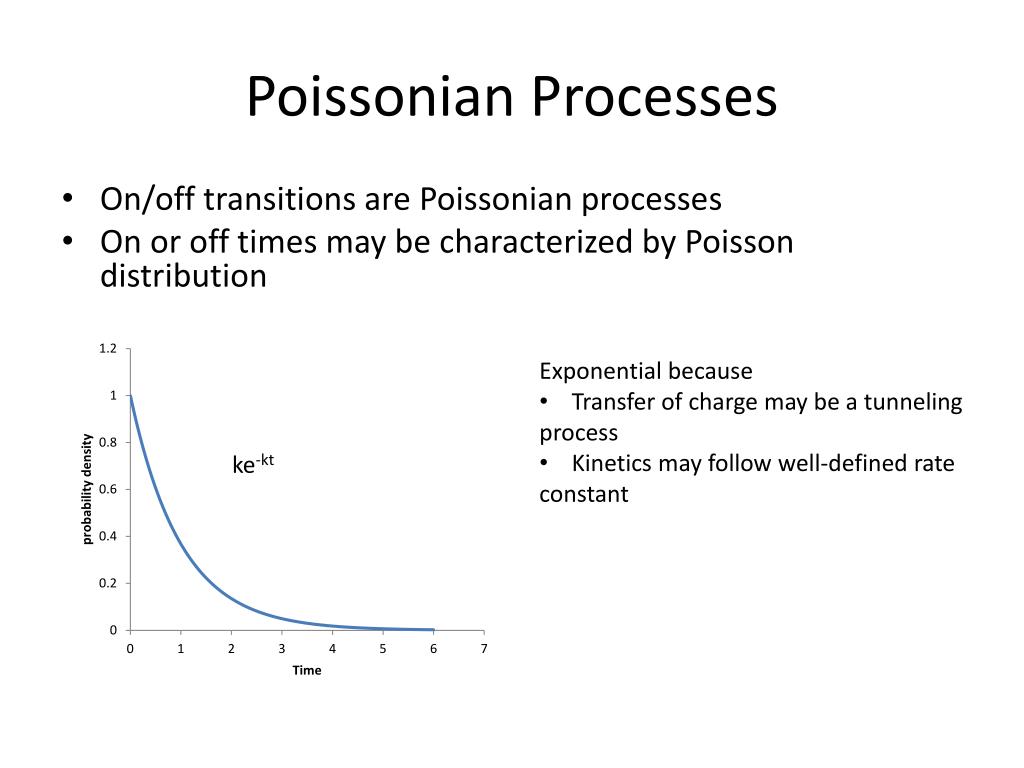 Poissonian Processes

• On/off transitions are Poissonian processes
• On or off times may be characterized by Poisson distribution

1.2
1
0.8
0.6
0.4
0.2
0
probability density
$ke^{-kt}$
0 1 2 3 4 5 6 7
Time

Exponential because
• Transfer of charge may be a tunneling process
• Kinetics may follow well-defined rate constant